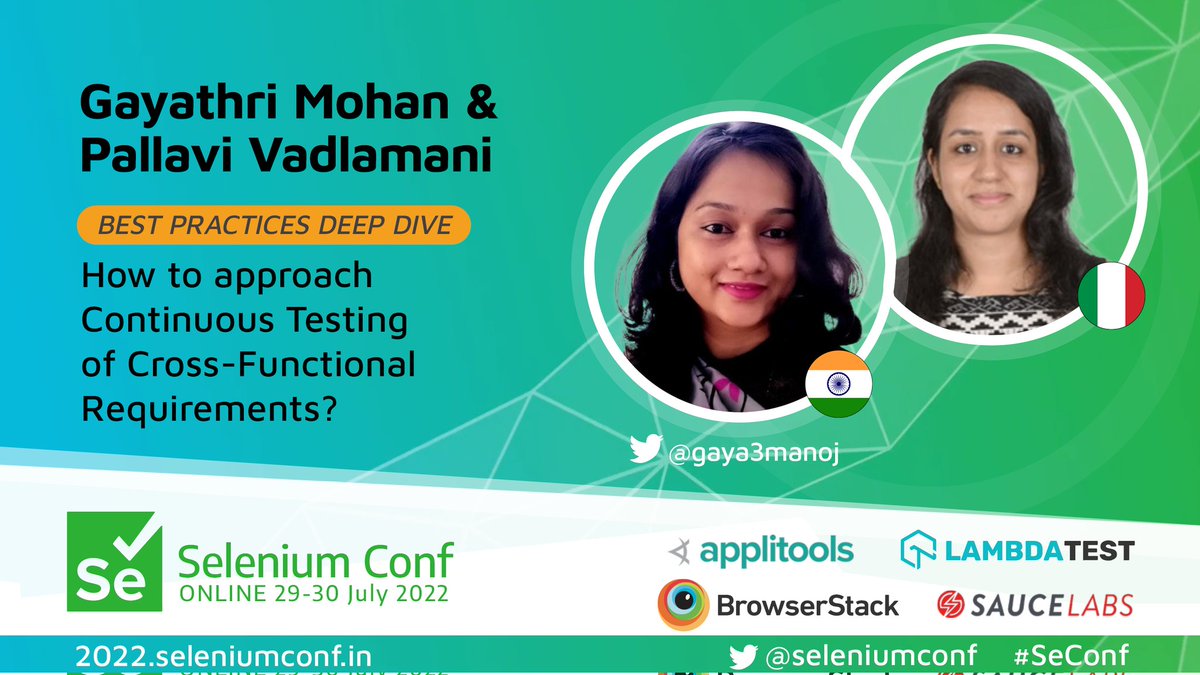 Gayathri Mohan & Pallavi Vadlamani

BEST PRACTICES DEEP DIVE

How to approach Continuous Testing of Cross-Functional Requirements?

@gaya3manoj

Se Selenium Conf
ONLINE 29-30 July 2022

applitools

LAMBDATEST

BrowserStack

SAUCELABS

2022.seleniumconf.in

@seleniumconf #SeConf